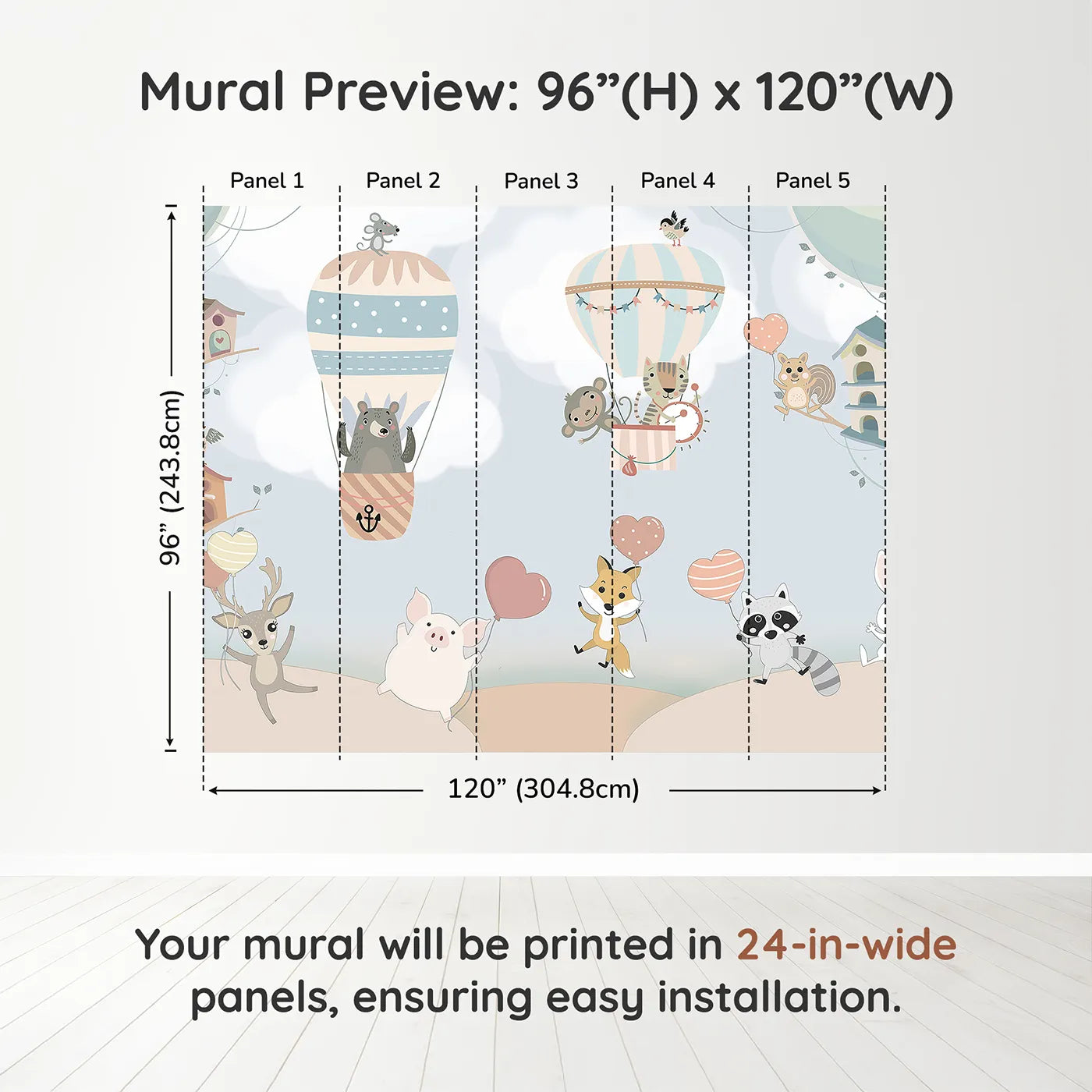 Mural Preview: 96”(H) x 120”(W)

Panel 1
Panel 2
Panel 3
Panel 4
Panel 5

96” (243.8cm)

120” (304.8cm)

Your mural will be printed in 24-in-wide panels, ensuring easy installation.